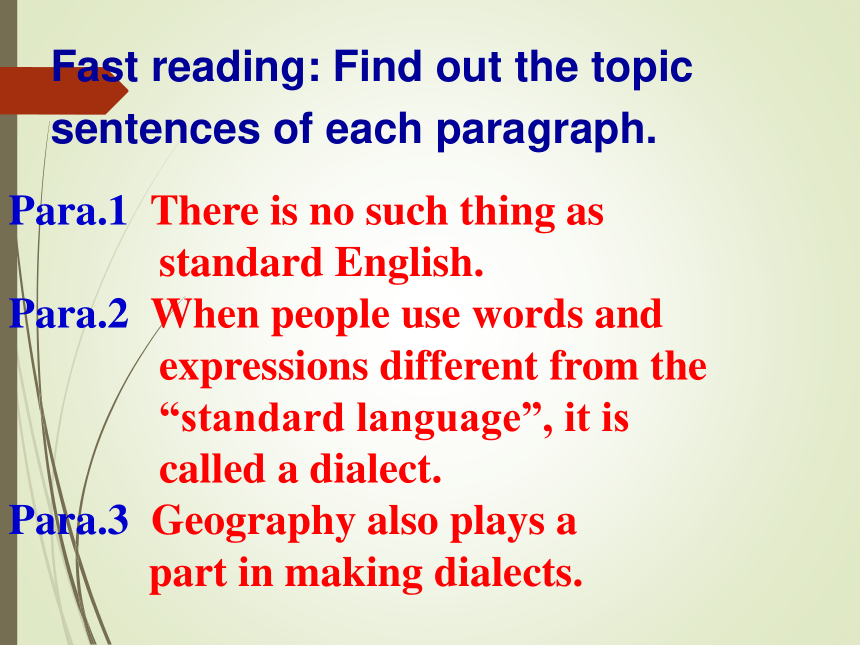 Fast reading: Find out the topic sentences of each paragraph.

Para.1 There is no such thing as standard English.

Para.2 When people use words and expressions different from the “standard language”, it is called a dialect.

Para.3 Geography also plays a part in making dialects.